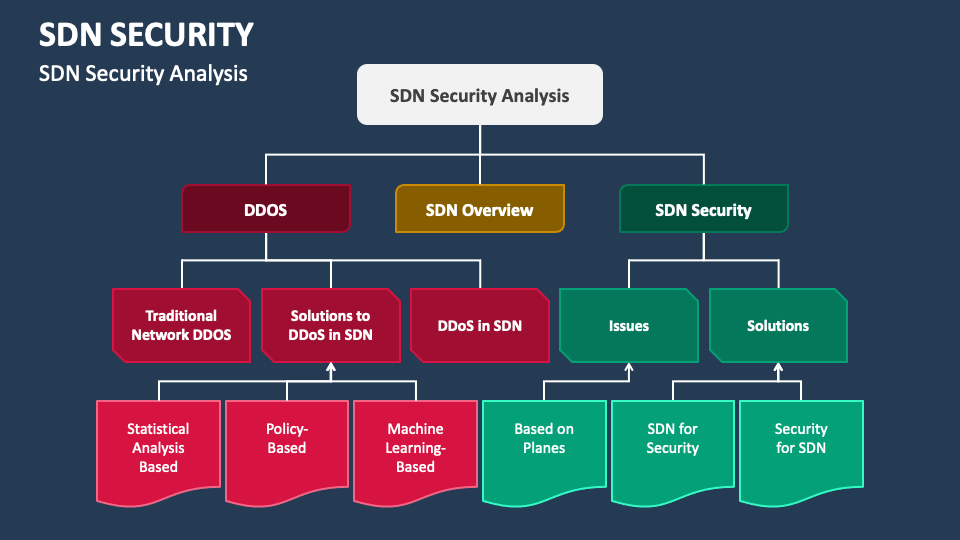 SDN SECURITY

SDN Security Analysis

SDN Security Analysis

DDOS

SDN Overview

SDN Security

Traditional Network DDOS

Solutions to DDoS in SDN

DDoS in SDN

Issues

Solutions

Statistical Analysis Based

Policy-Based

Machine Learning-Based

Based on Planes

SDN for Security

Security for SDN